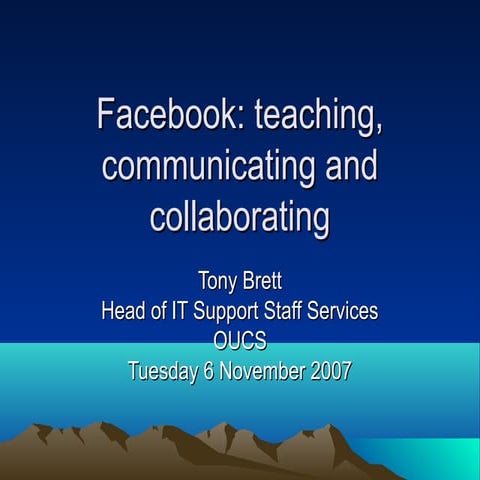 Facebook: teaching, communicating and collaborating

Tony Brett
Head of IT Support Staff Services
OUCS
Tuesday 6 November 2007